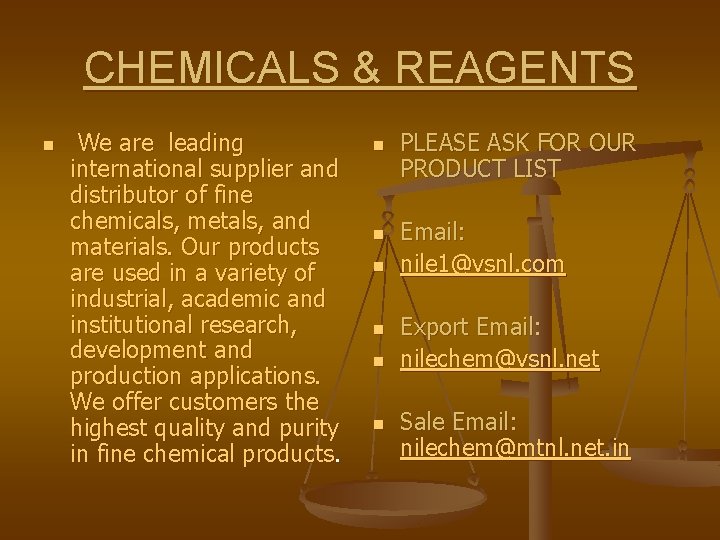 CHEMICALS & REAGENTS

We are leading international supplier and distributor of fine chemicals, metals, and materials. Our products are used in a variety of industrial, academic and institutional research, development and production applications. We offer customers the highest quality and purity in fine chemical products.

PLEASE ASK FOR OUR PRODUCT LIST

Email:

nile1@vsnl.com

Export Email:

nilechem@vsnl.net

Sale Email: nilechem@mtnl.net.in